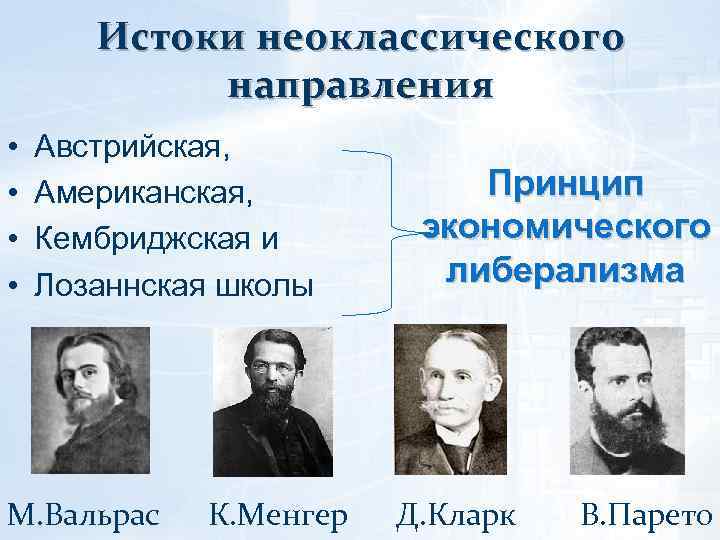 Истоки неоклассического направления

• Австрийская,
• Американская,
• Кембриджская и
• Лозаннская школы

Принцип экономического либерализма

М.Вальрас К.Менгер Д.Кларк В.Парето